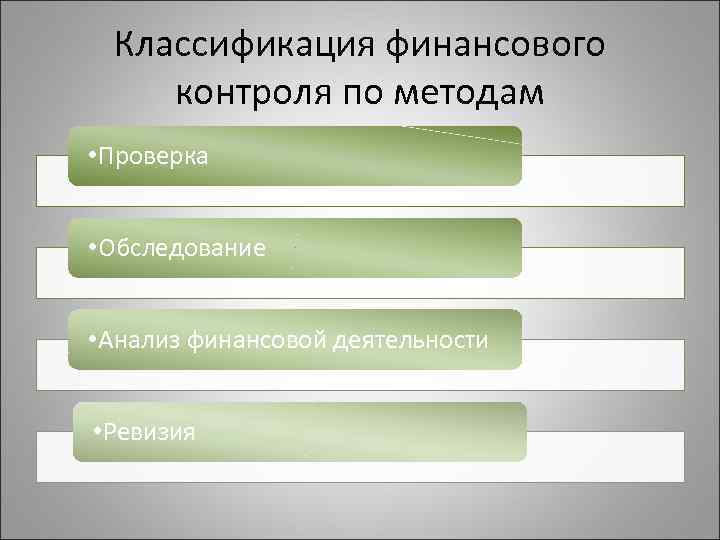 Классификация финансового контроля по методам

•Проверка

•Обследование

•Анализ финансовой деятельности

•Ревизия